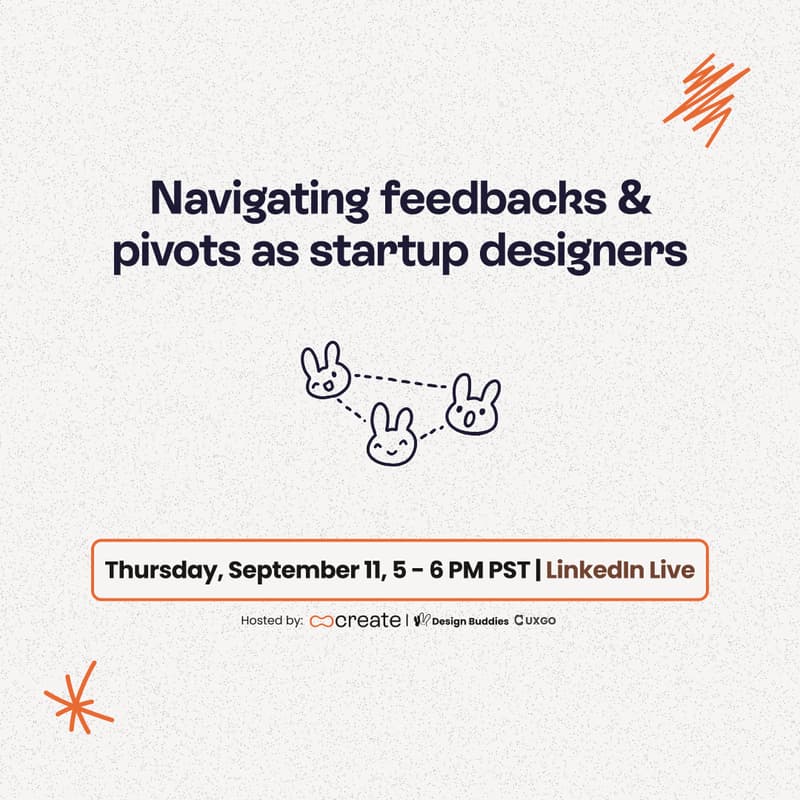 Navigating feedbacks & pivots as startup designers

Thursday, September 11, 5 - 6 PM PST | LinkedIn Live

Hosted by: create | Design Buddies UXGO